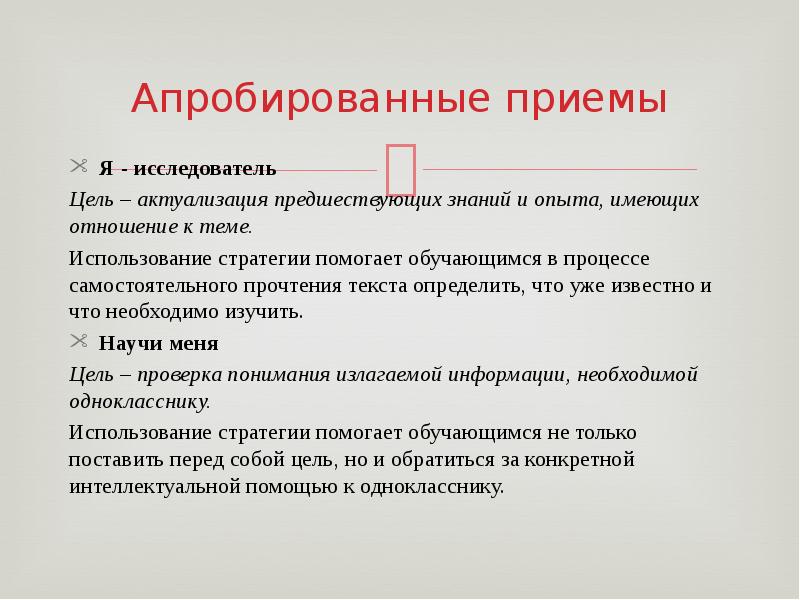 Апробированные приемы

Я - исследователь

Цель – актуализация предшествующих знаний и опыта, имеющих отношение к теме.

Использование стратегии помогает обучающимся в процессе самостоятельного прочтения текста определить, что уже известно и что необходимо изучить.

Научи меня

Цель – проверка понимания излагаемой информации, необходимой однокласснику.

Использование стратегии помогает обучающимся не только поставить перед собой цель, но и обратиться за конкретной интеллектуальной помощью к однокласснику.